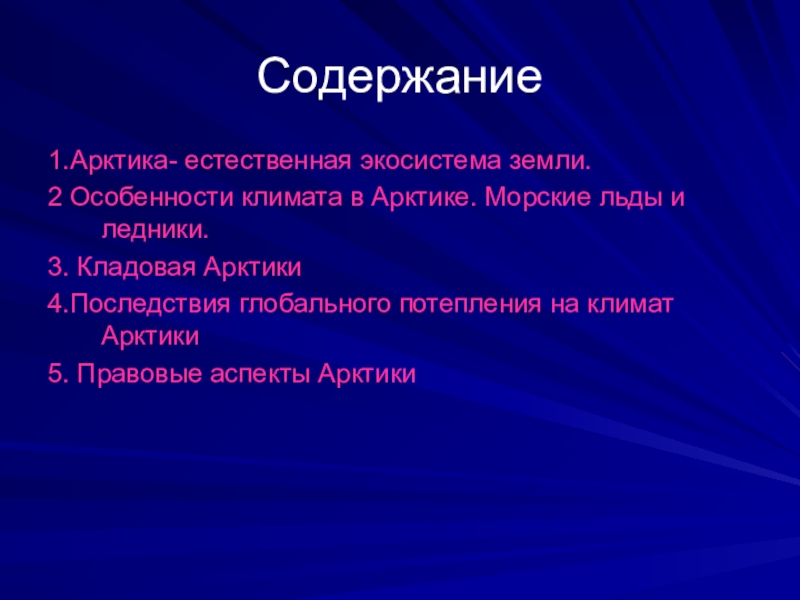 Содержание

1.Арктика- естественная экосистема земли.

2 Особенности климата в Арктике. Морские льды и ледники.

3. Кладовая Арктики

4.Последствия глобального потепления на климат Арктики

5. Правовые аспекты Арктики